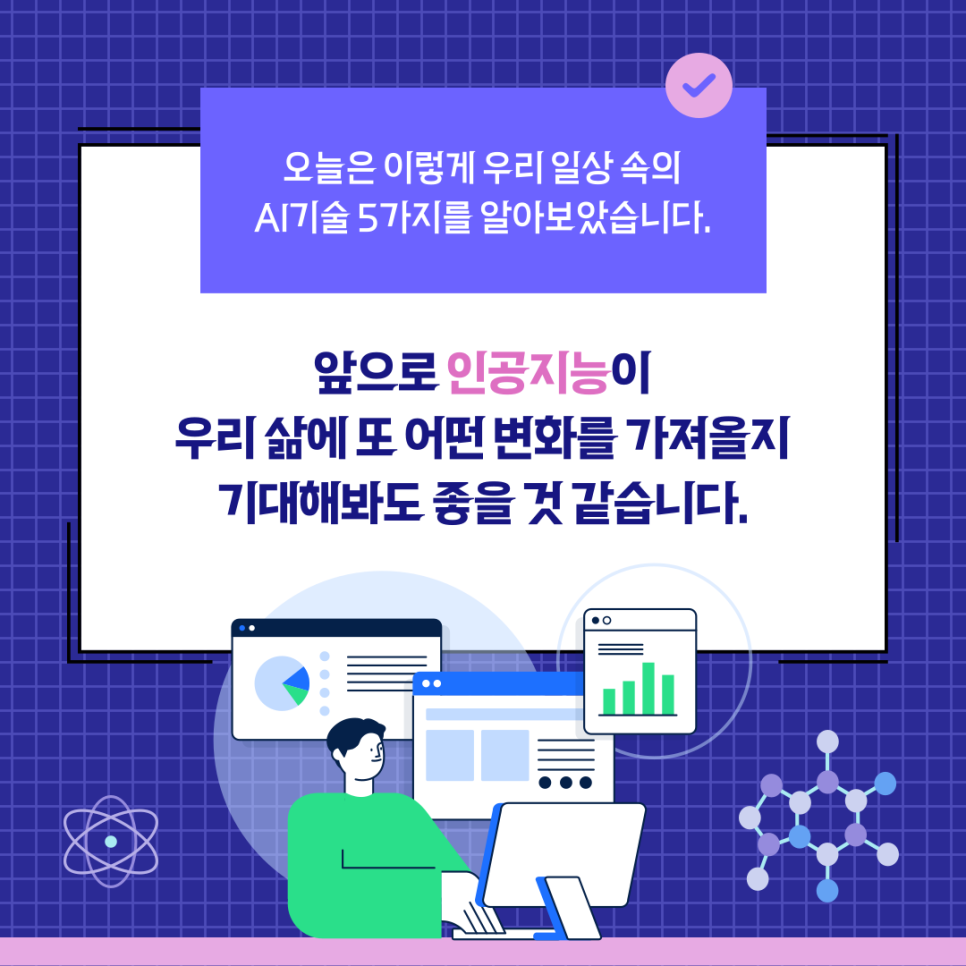 오늘은 이렇게 우리 일상 속의
AI기술 5가지를 알아보았습니다.

앞으로 인공지능이
우리 삶에 또 어떤 변화를 가져올지
기대해봐도 좋을 것 같습니다.